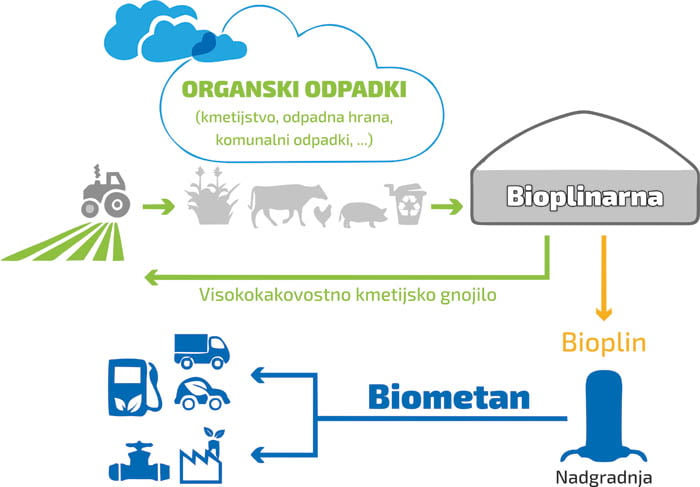 ORGANSKI ODPADKI
(kmetijstvo, odpadna hrana, komunalni odpadki, ...)

Bioplinarna

Visokokakovostno kmetijsko gnojilo

Bioplin

Biometan

Nadgradnja